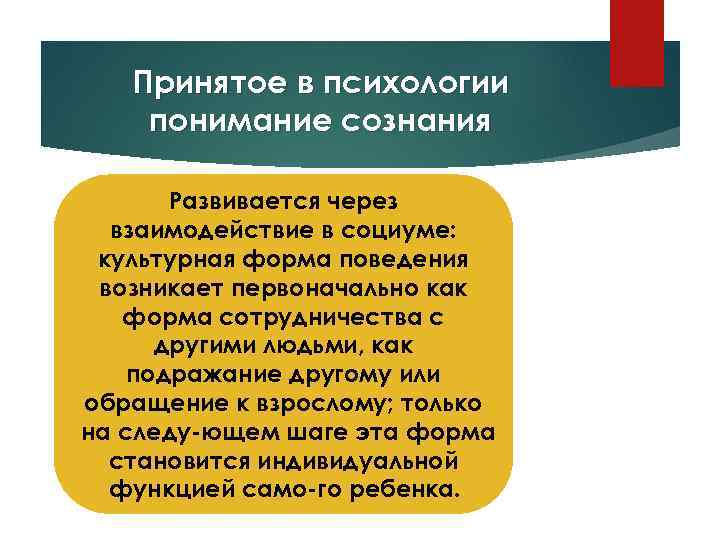 Принятое в психологии понимание сознания

Развивается через взаимодействие в социуме: культурная форма поведения возникает первоначально как форма сотрудничества с другими людьми, как подражание другому или обращение к взрослому; только на следу-ющем шаге эта форма становится индивидуальной функцией само-го ребенка.